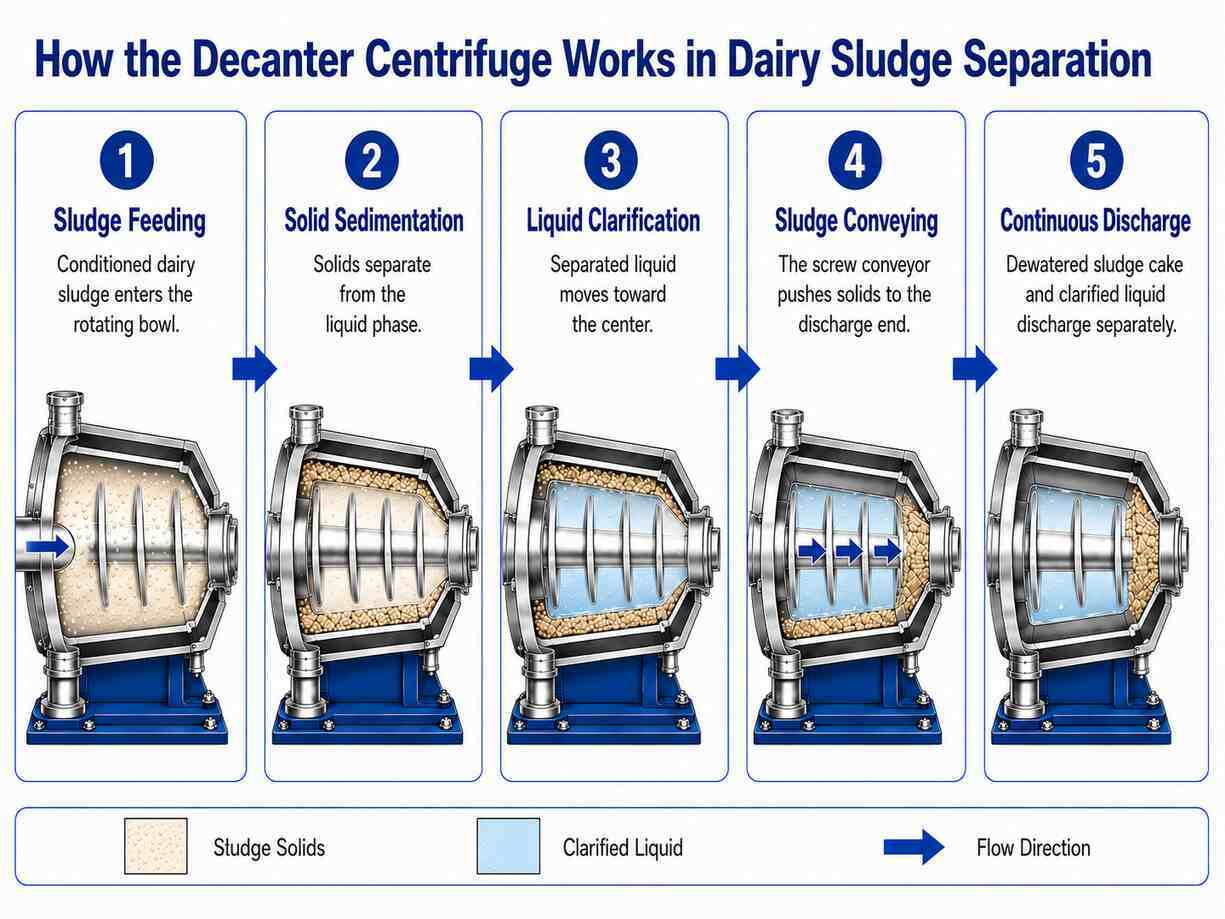 How the Decanter Centrifuge Works in Dairy Sludge Separation

1
Sludge Feeding
Conditioned dairy sludge enters the rotating bowl.

2
Solid Sedimentation
Solids separate from the liquid phase.

3
Liquid Clarification
Separated liquid moves toward the center.

4
Sludge Conveying
The screw conveyor pushes solids to the discharge end.

5
Continuous Discharge
Dewatered sludge cake and clarified liquid discharge separately.

Studge Solids
Clarified Liquid
Flow Direction